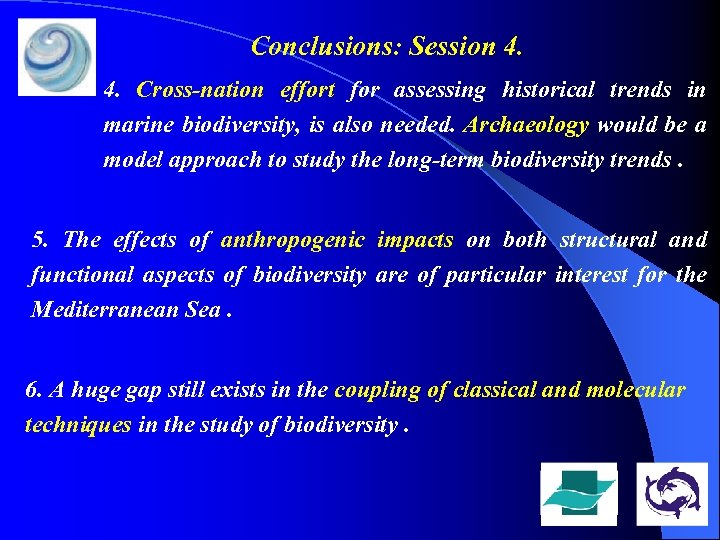 Conclusions: Session 4.

4. Cross-nation effort for assessing historical trends in marine biodiversity, is also needed. Archaeology would be a model approach to study the long-term biodiversity trends .

5. The effects of anthropogenic impacts on both structural and functional aspects of biodiversity are of particular interest for the Mediterranean Sea .

6. A huge gap still exists in the coupling of classical and molecular techniques in the study of biodiversity .